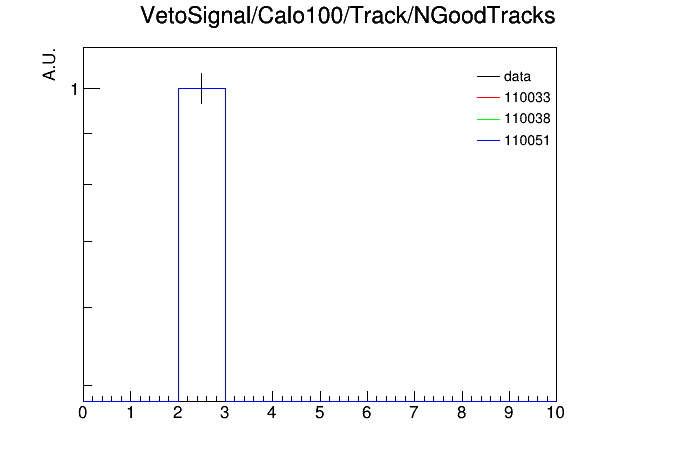 VetoSignal/Calo100/Track/NGoodTracks

A.U.

1

data
110033
110038
110051

0 1 2 3 4 5 6 7 8 9 10